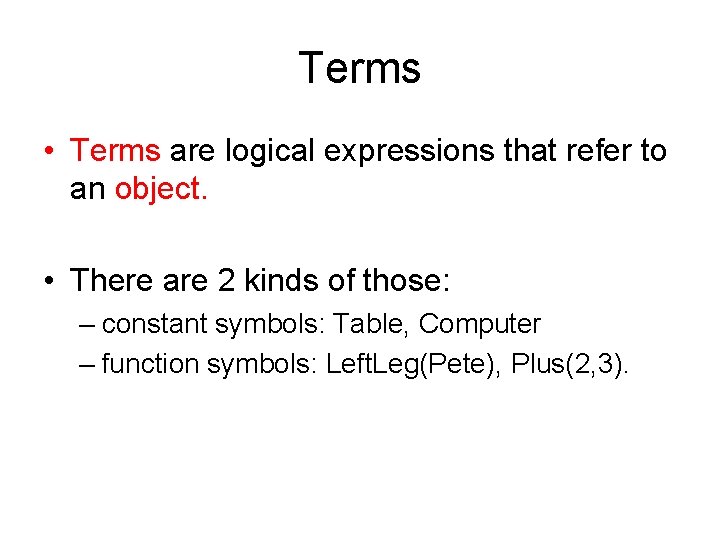 Terms

• Terms are logical expressions that refer to an object.

• There are 2 kinds of those:
– constant symbols: Table, Computer
– function symbols: LeftLeg(Pete), Plus(2,3).